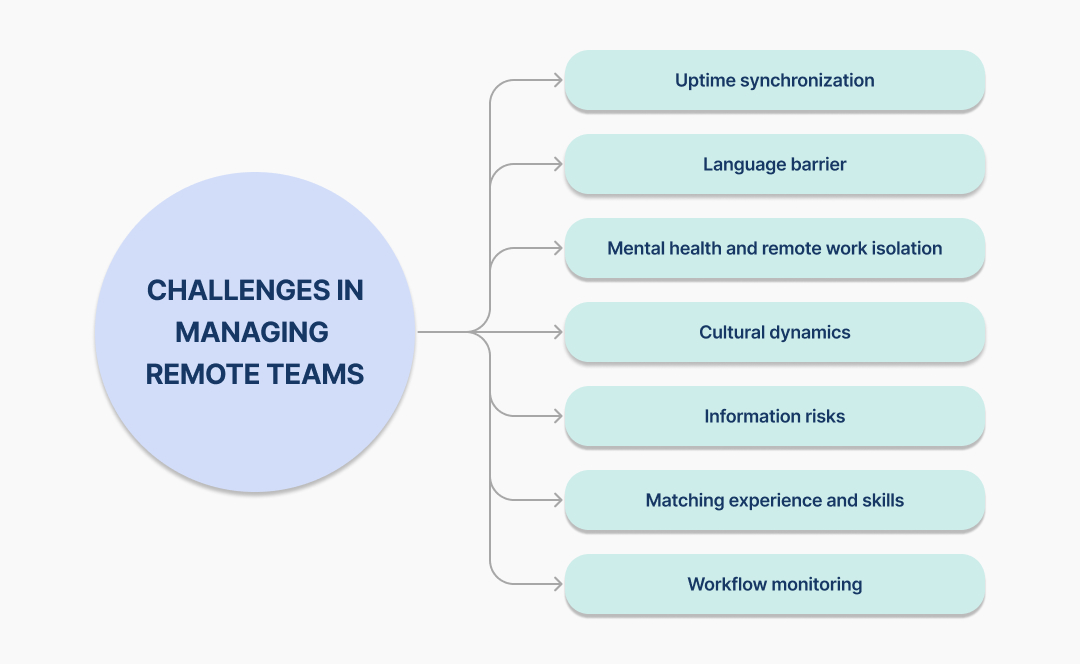 CHALLENGES IN MANAGING REMOTE TEAMS

Uptime synchronization

Language barrier

Mental health and remote work isolation

Cultural dynamics

Information risks

Matching experience and skills

Workflow monitoring